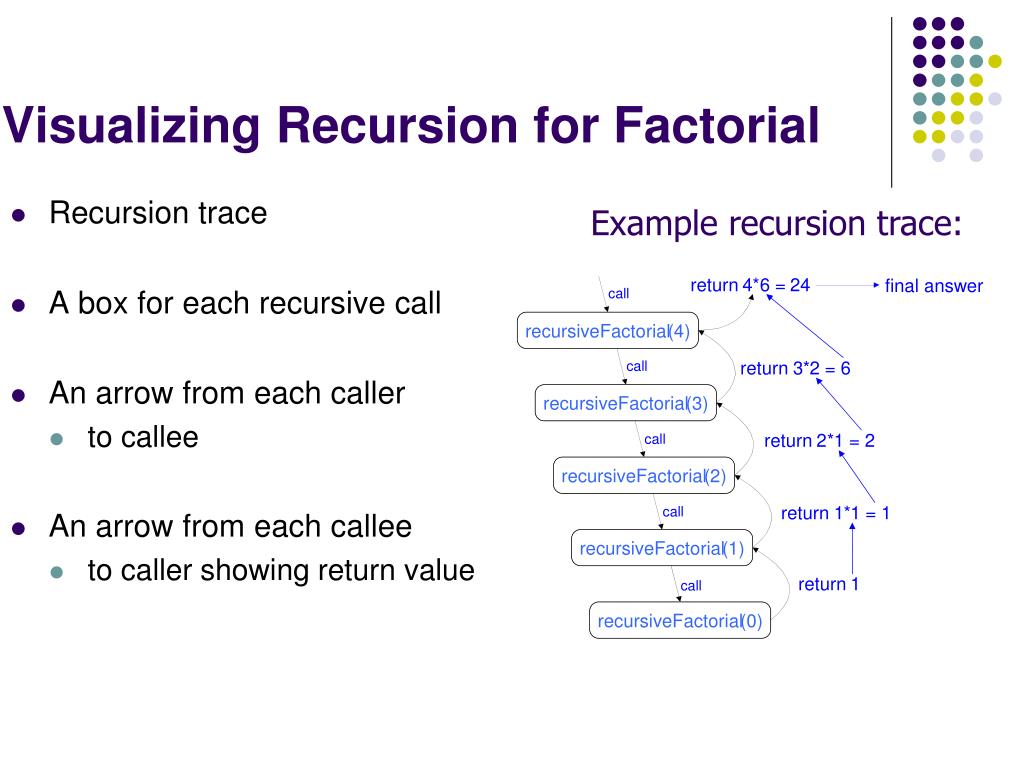 Visualizing Recursion for Factorial

- Recursion trace
- A box for each recursive call
- An arrow from each caller
  - to callee
- An arrow from each callee
  - to caller showing return value

Example recursion trace:

call

return 4*6 = 24

final answer

recursiveFactorial(4)

call

return 3*2 = 6

recursiveFactorial(3)

call

return 2*1 = 2

recursiveFactorial(2)

call

return 1*1 = 1

recursiveFactorial(1)

call

return 1

recursiveFactorial(0)